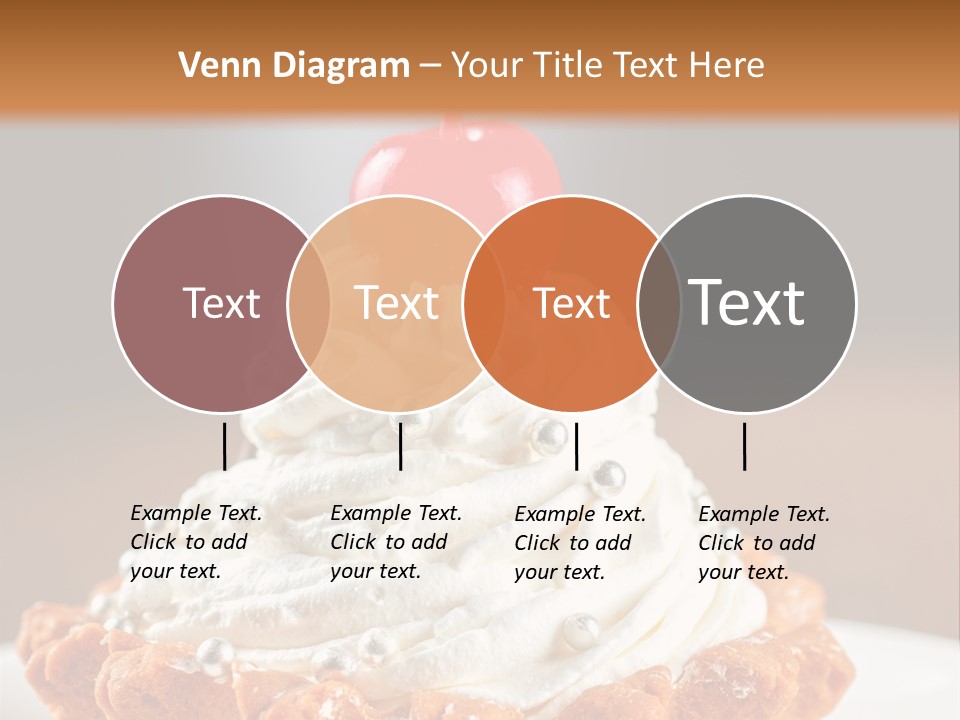 Venn Diagram – Your Title Text Here

Text

Text

Text

Text

Example Text. Click to add your text.

Example Text. Click to add your text.

Example Text. Click to add your text.

Example Text. Click to add your text.